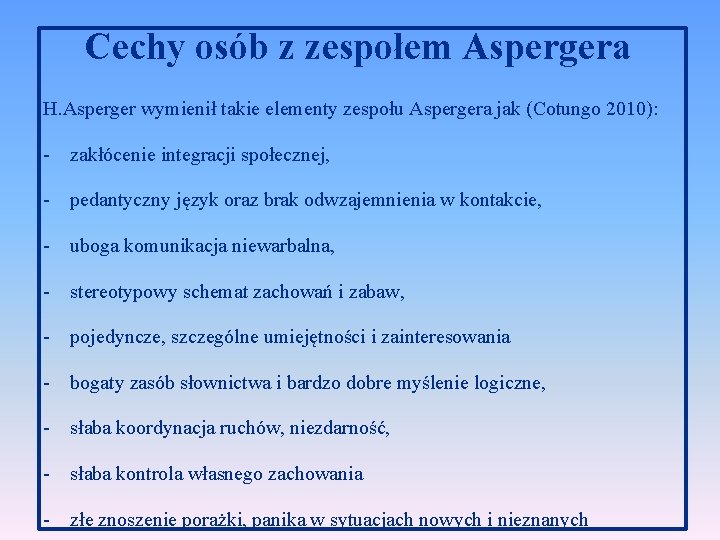 Cechy osób z zespołem Aspergera

H.Asperger wymienił takie elementy zespołu Aspergera jak (Cotungo 2010):

- zakłócenie integracji społecznej,

- pedantyczny język oraz brak odwzajemnienia w kontakcie,

- uboga komunikacja niewarbalna,

- stereotypowy schemat zachowań i zabaw,

- pojedyncze, szczególne umiejętności i zainteresowania

- bogaty zasób słownictwa i bardzo dobre myślenie logiczne,

- słaba koordynacja ruchów, niezdarność,

- słaba kontrola własnego zachowania

- złe znoszenie porażki, panika w sytuacjach nowych i nieznanych